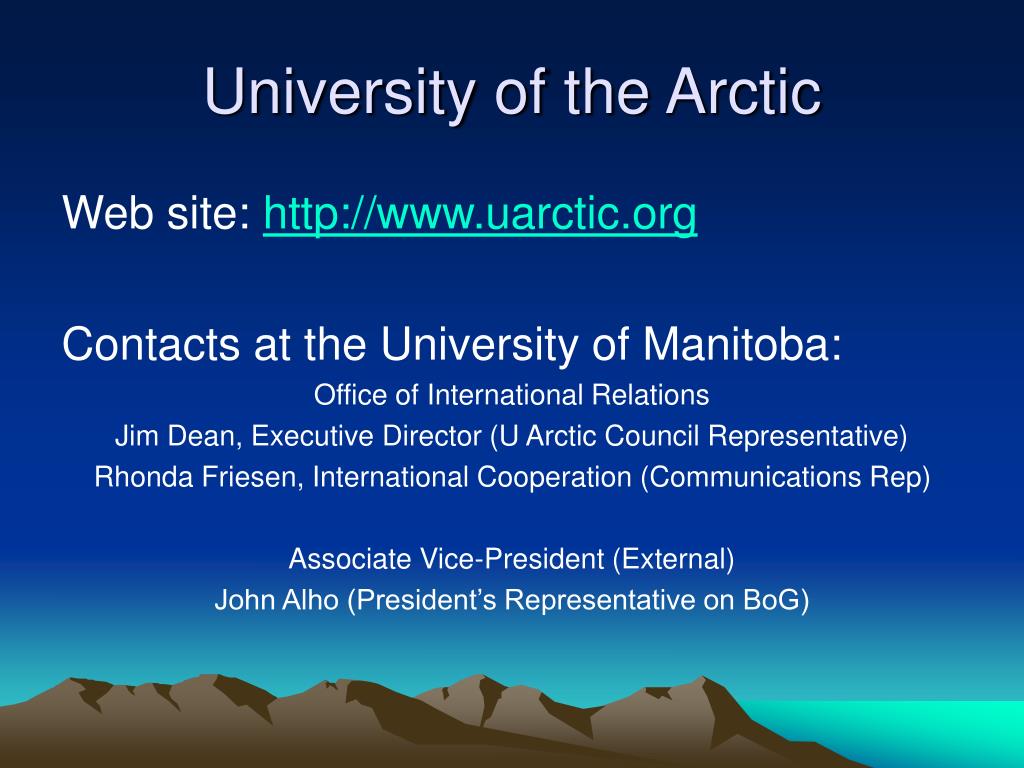 University of the Arctic

Web site: http://www.uarctic.org

Contacts at the University of Manitoba:

Office of International Relations
Jim Dean, Executive Director (U Arctic Council Representative)
Rhonda Friesen, International Cooperation (Communications Rep)

Associate Vice-President (External)
John Alho (President's Representative on BoG)